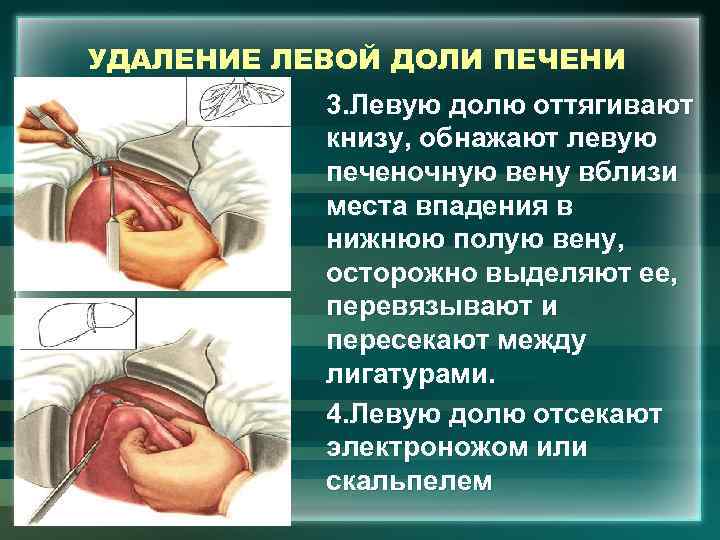 УДАЛЕНИЕ ЛЕВОЙ ДОЛИ ПЕЧЕНИ

3.Левую долю оттягивают книзу, обнажают левую печеночную вену вблизи места впадения в нижнюю полую вену, осторожно выделяют ее, перевязывают и пересекают между лигатурами.

4.Левую долю отсекают электроножом или скальпелем